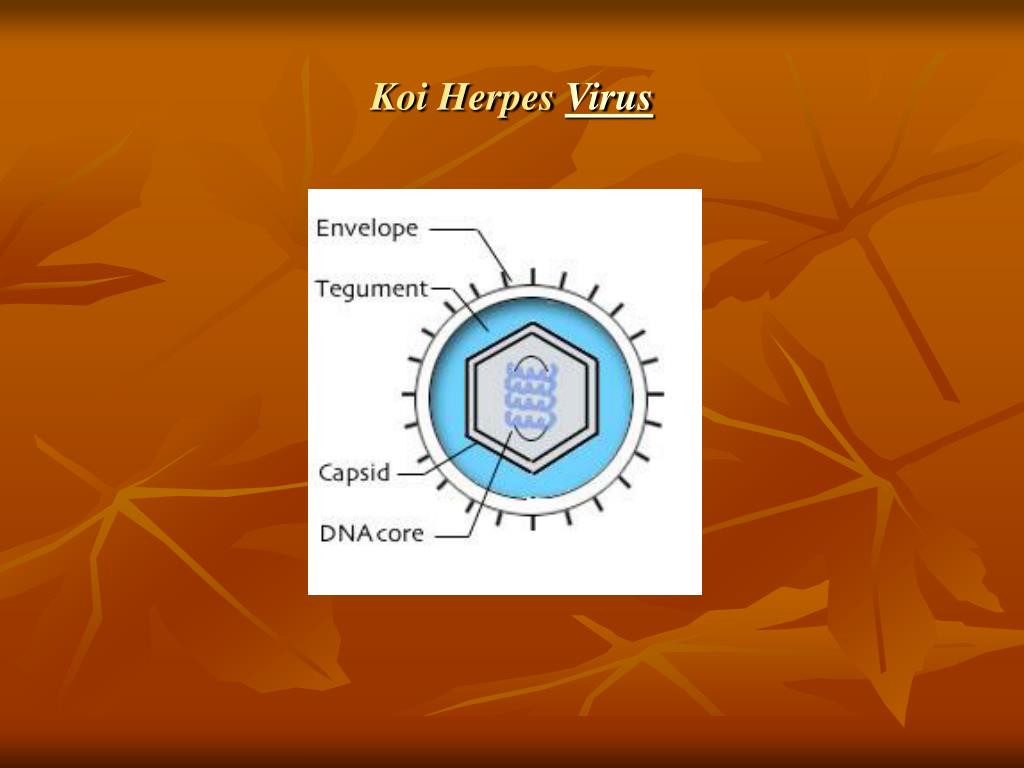 Koi Herpes Virus

Envelope
Tegument
Capsid
DNA core